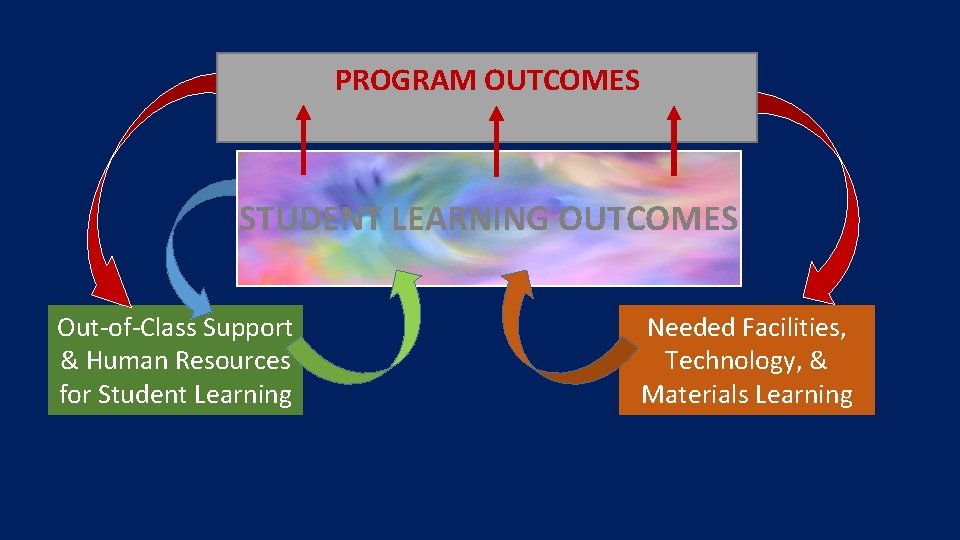 PROGRAM OUTCOMES

STUDENT LEARNING OUTCOMES

Out-of-Class Support & Human Resources for Student Learning

Needed Facilities, Technology, & Materials Learning